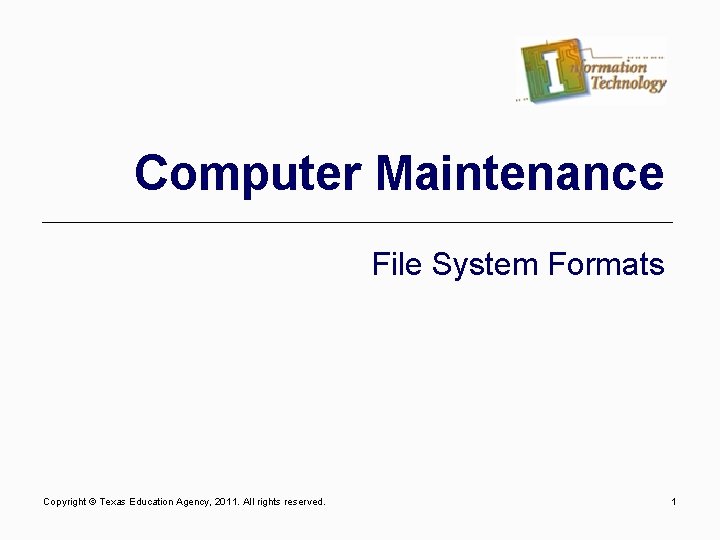 Information Technology

Computer Maintenance

File System Formats

Copyright © Texas Education Agency, 2011. All rights reserved.

1